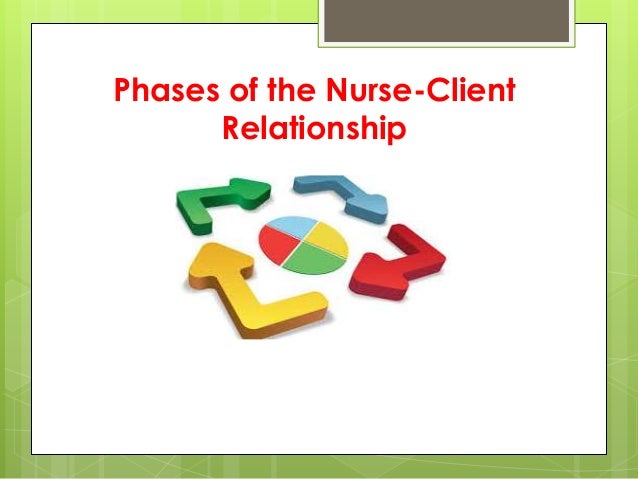 Phases of the Nurse-Client Relationship